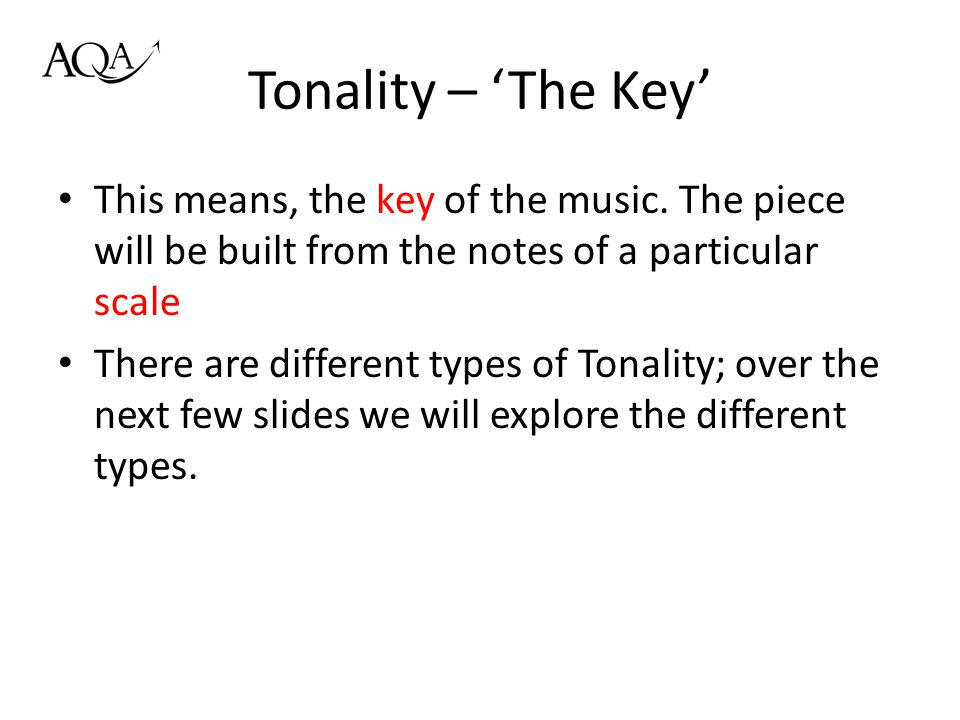 AQA

Tonality – ‘The Key’

• This means, the key of the music. The piece will be built from the notes of a particular scale

• There are different types of Tonality; over the next few slides we will explore the different types.